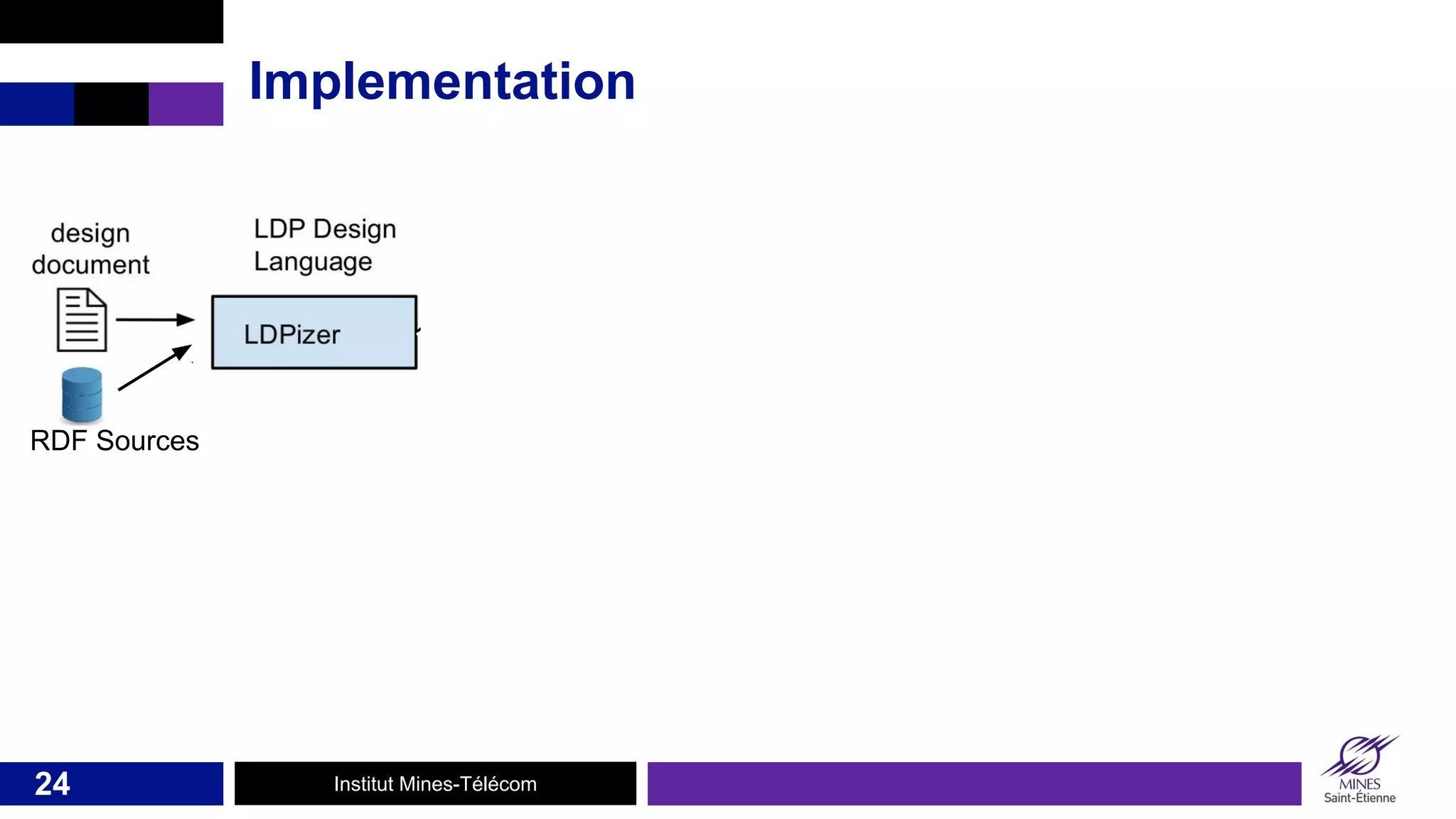 Implementation

design document

LDP Design Language

LDPizer

RDF Sources

24

Institut Mines-Télécom

MINES Saint-Étienne